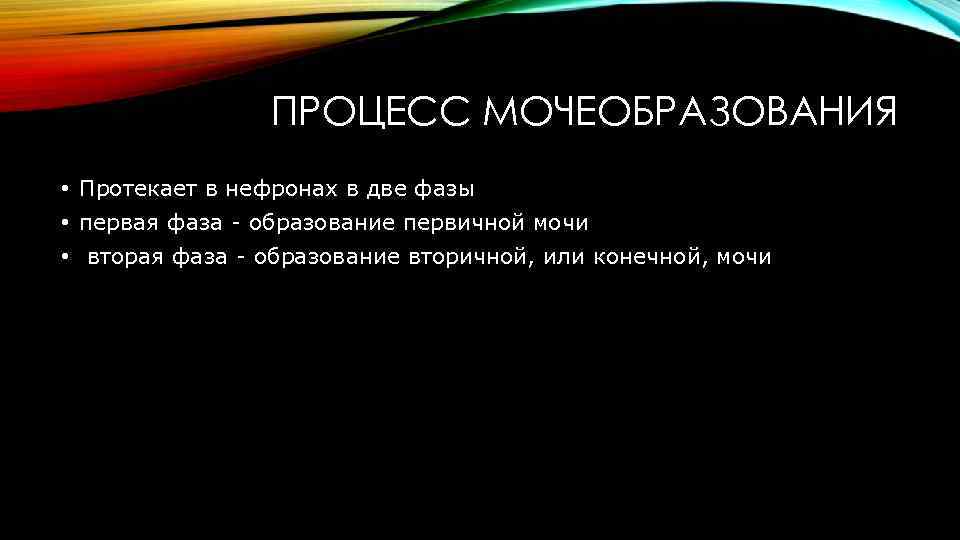 ПРОЦЕСС МОЧЕОБРАЗОВАНИЯ

• Протекает в нефронах в две фазы
• первая фаза - образование первичной мочи
• вторая фаза - образование вторичной, или конечной, мочи